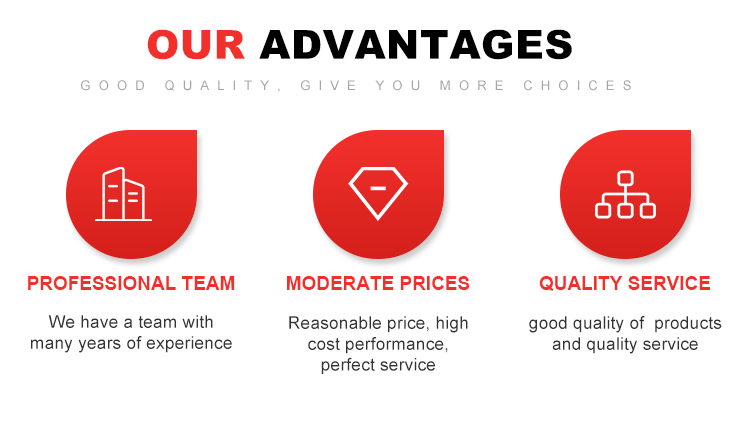 OUR ADVANTAGES

GOOD QUALITY, GIVE YOU MORE CHOICES

PROFESSIONAL TEAM

We have a team with many years of experience

MODERATE PRICES

Reasonable price, high cost performance, perfect service

QUALITY SERVICE

good quality of products and quality service